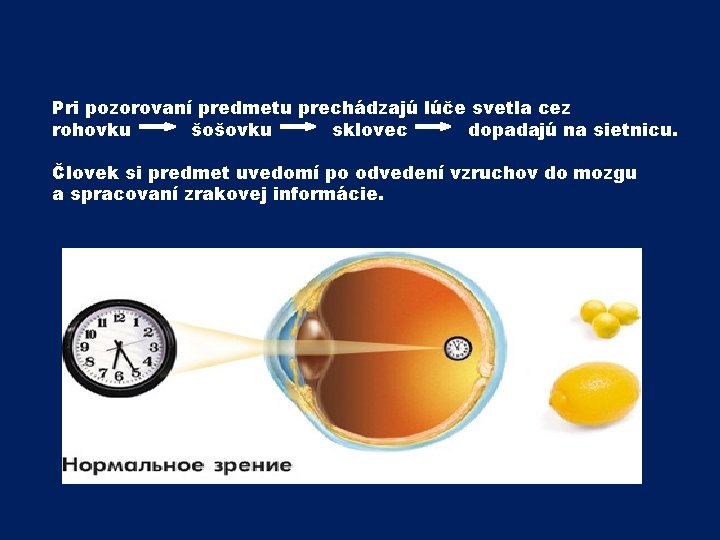 Pri pozorovaní predmetu prechádzajú lúče svetla cez rohovku → šošovku → sklovec → dopadajú na sietnicu.

Človek si predmet uvedomí po odvedení vzruchov do mozgu a spracovaní zrakovej informácie.

12
1
2
3
4
5
6
7
8
9
10
11

Нормальное зрение